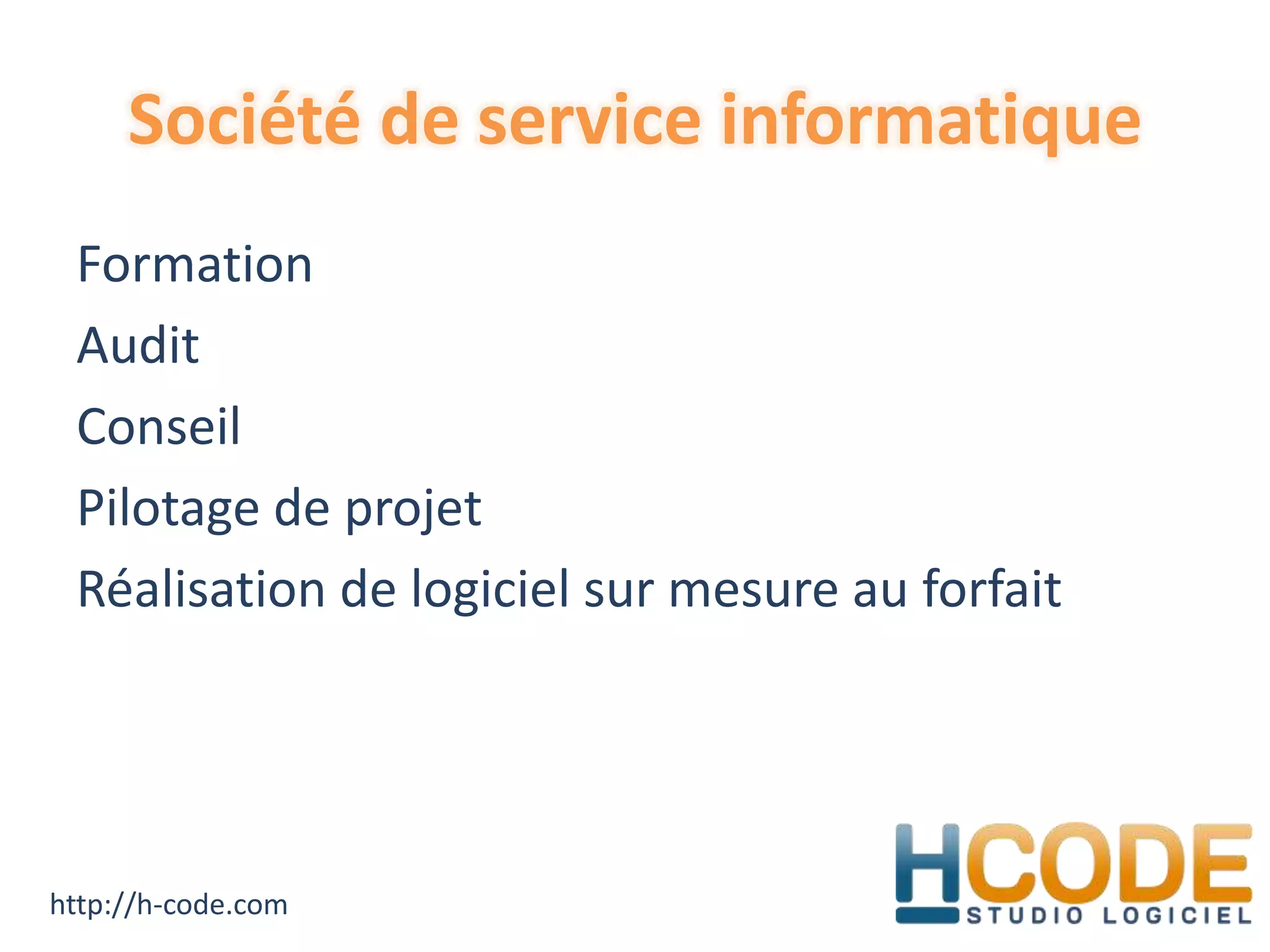 Société de service informatique

Formation

Audit

Conseil

Pilotage de projet

Réalisation de logiciel sur mesure au forfait

http://h-code.com

HCODE
STUDIO LOGICIEL